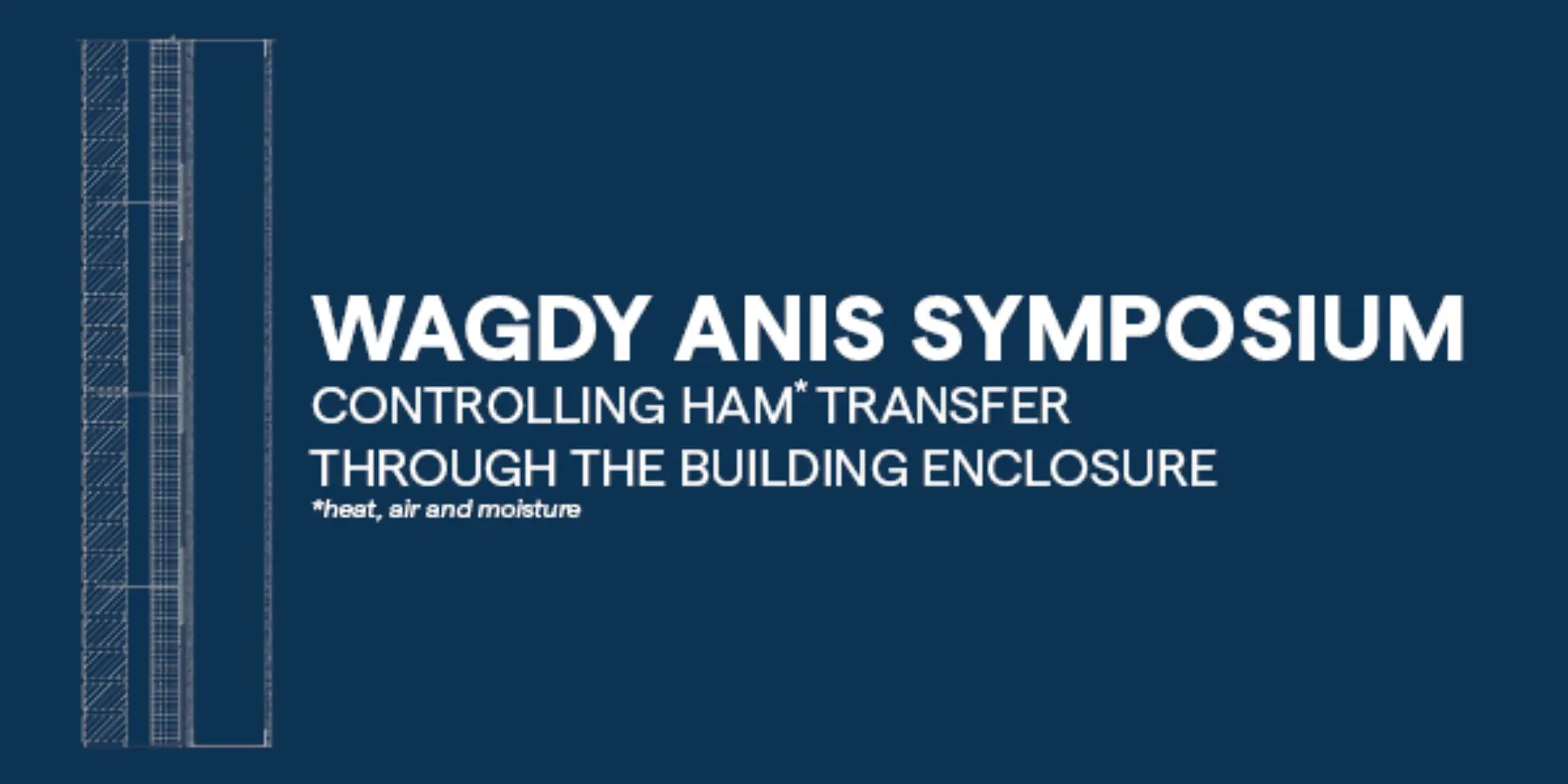 WAGDY ANIS SYMPOSIUM
CONTROLLING HAM* TRANSFER
THROUGH THE BUILDING ENCLOSURE
*heat, air and moisture